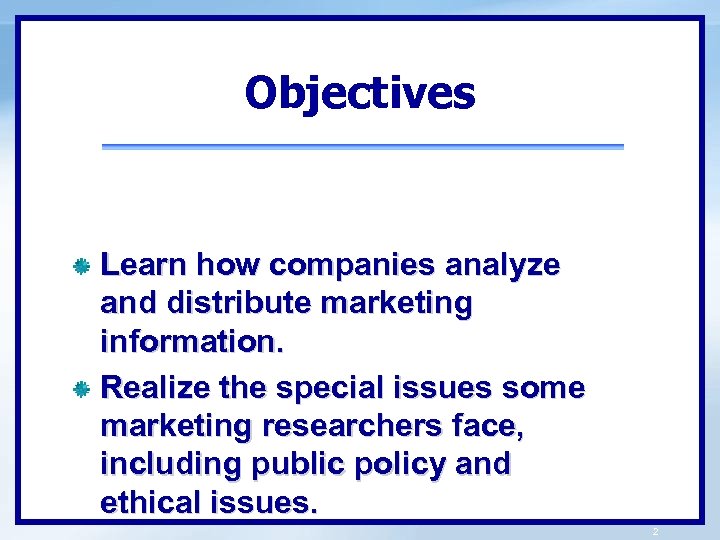 Objectives

Learn how companies analyze and distribute marketing information.

Realize the special issues some marketing researchers face, including public policy and ethical issues.

2